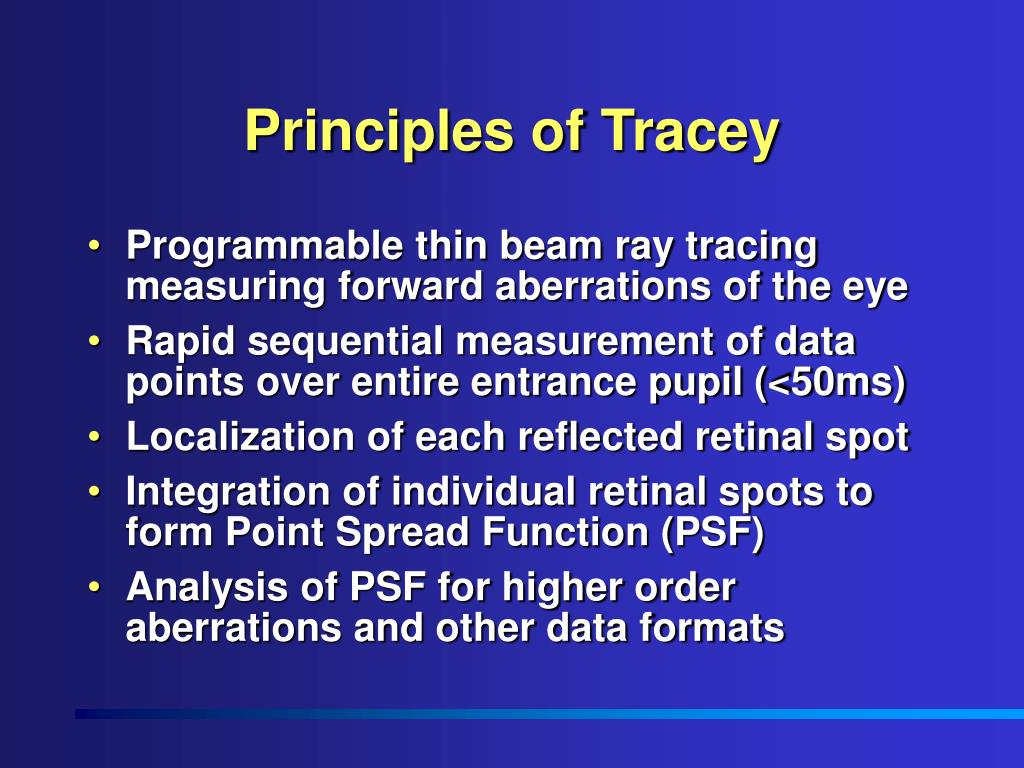 Principles of Tracey

• Programmable thin beam ray tracing measuring forward aberrations of the eye
• Rapid sequential measurement of data points over entire entrance pupil (<50ms)
• Localization of each reflected retinal spot
• Integration of individual retinal spots to form Point Spread Function (PSF)
• Analysis of PSF for higher order aberrations and other data formats